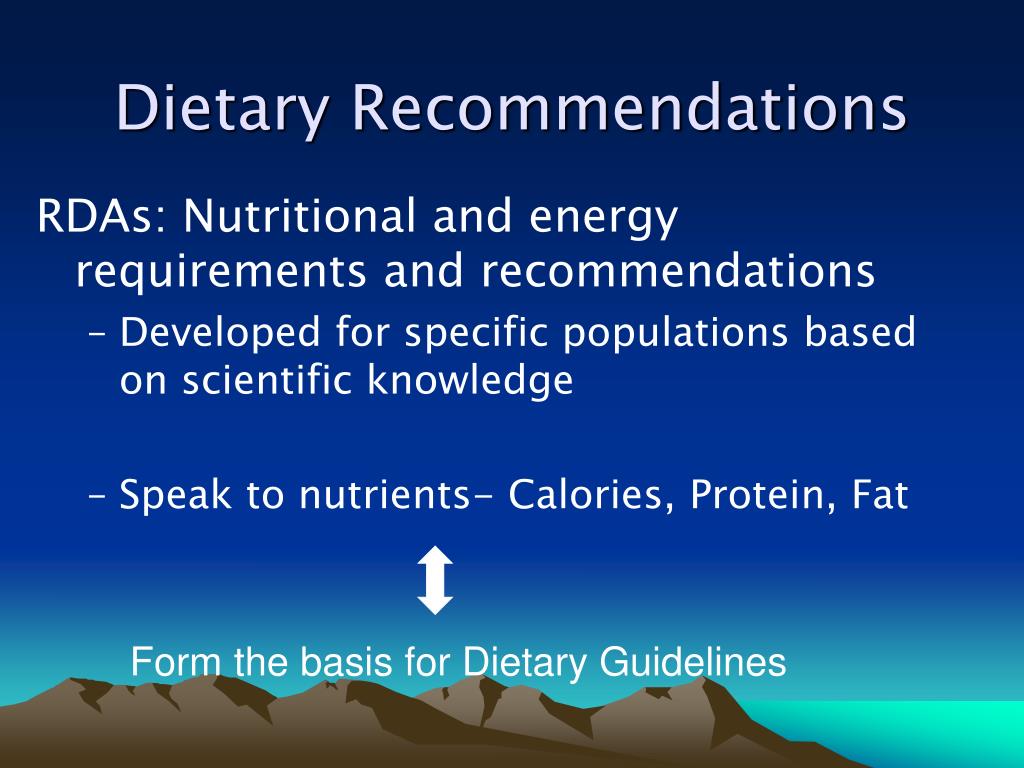 Dietary Recommendations

RDAs: Nutritional and energy requirements and recommendations

– Developed for specific populations based on scientific knowledge

– Speak to nutrients- Calories, Protein, Fat

Form the basis for Dietary Guidelines